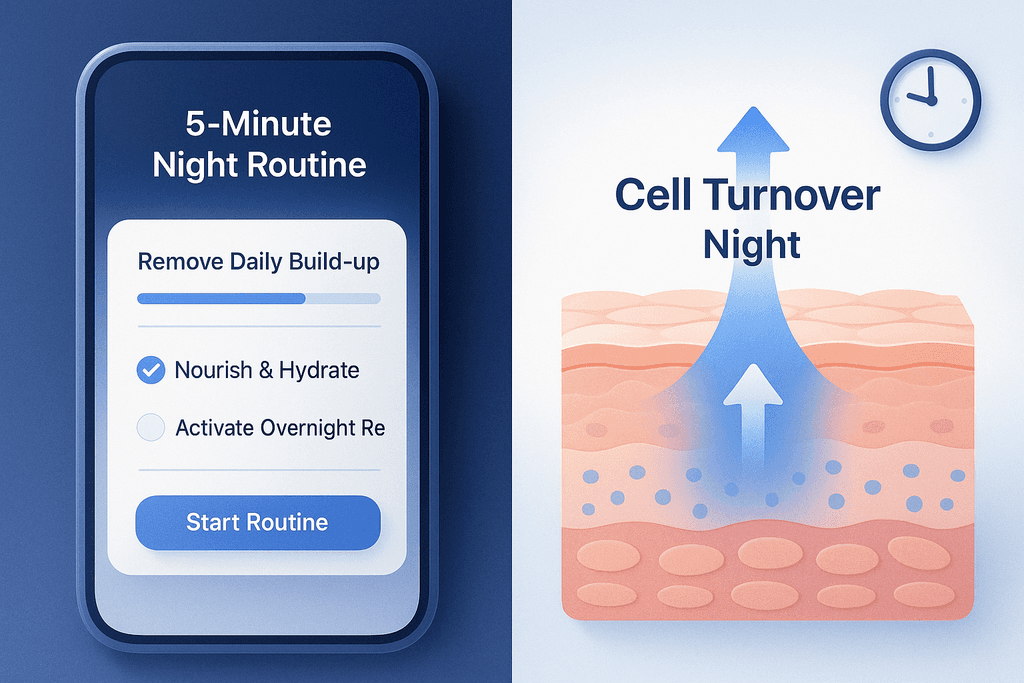 5-Minute Night Routine

Remove Daily Build-up

Nourish & Hydrate

Activate Overnight Re

Start Routine

Cell Turnover Night